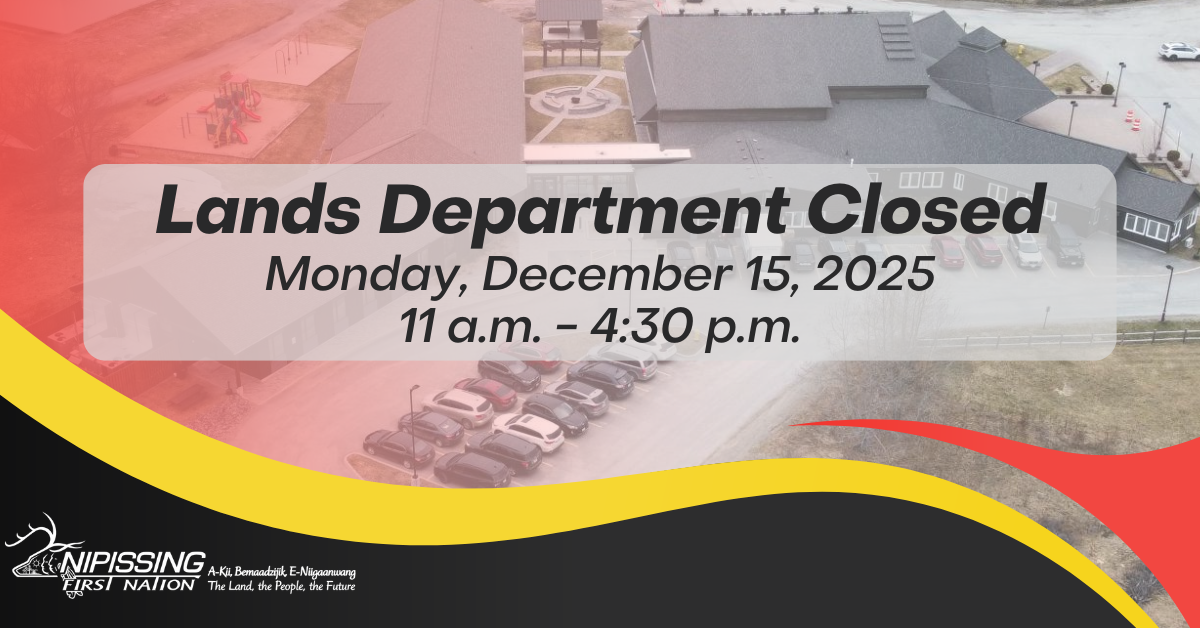 Lands Department Closed
Monday, December 15, 2025
11 a.m. - 4:30 p.m.

NIPISSING FIRST NATION
A-Kii, Bemaadzijik, E-Niigaanwang
The Land, the People, the Future